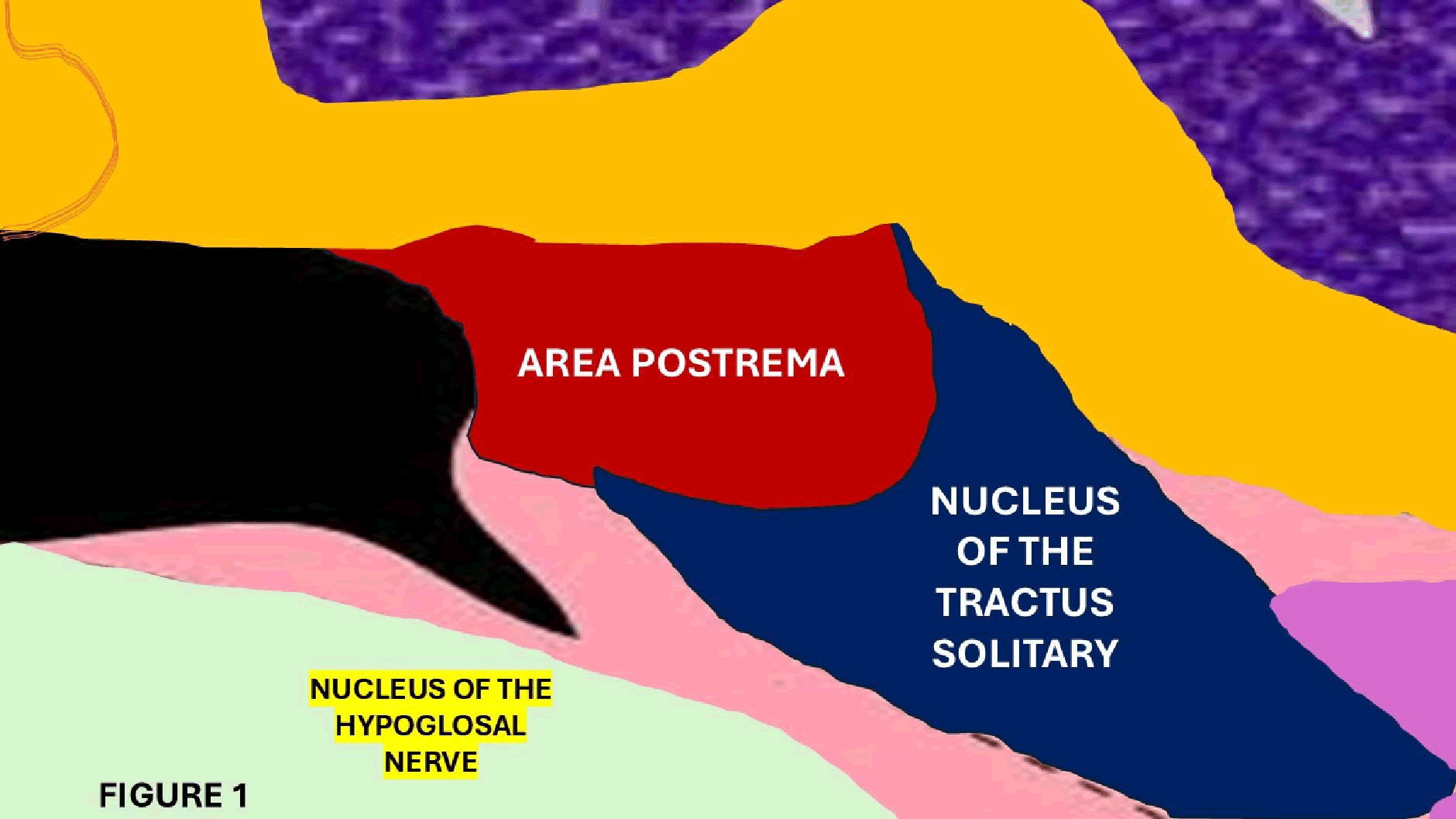 AREA POSTREMA

NUCLEUS OF THE TRACTUS SOLITARY

NUCLEUS OF THE HYPOGLOSAL NERVE

FIGURE 1